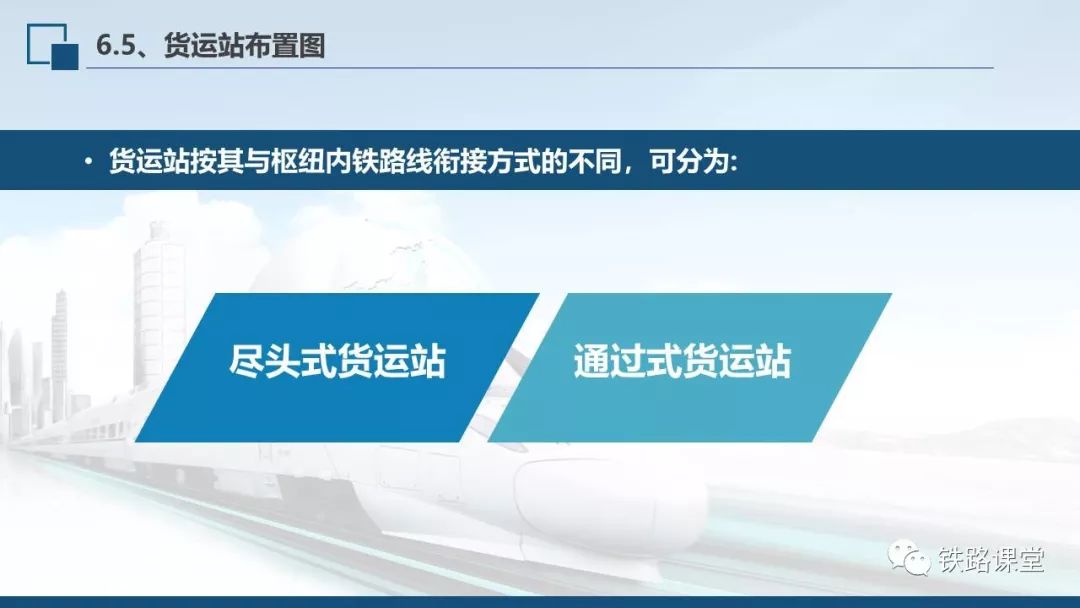 6.5、货运站布置图

• 货运站按其与枢纽内铁路线衔接方式的不同，可分为:

尽头式货运站

通过式货运站

铁路课堂